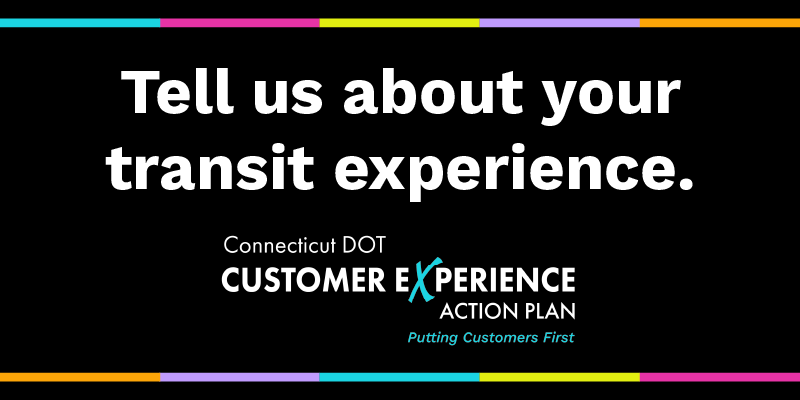 Tell us about your transit experience.

Connecticut DOT
CUSTOMER EXPERIENCE
ACTION PLAN
Putting Customers First